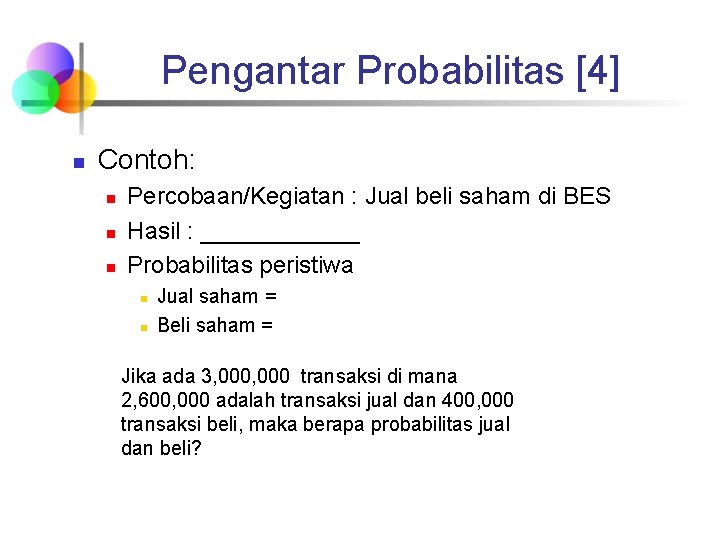 Pengantar Probabilitas [4]

Contoh:

Percobaan/Kegiatan : Jual beli saham di BES

Hasil : ____________

Probabilitas peristiwa

Jual saham =

Beli saham =

Jika ada 3,000,000 transaksi di mana 2,600,000 adalah transaksi jual dan 400,000 transaksi beli, maka berapa probabilitas jual dan beli?